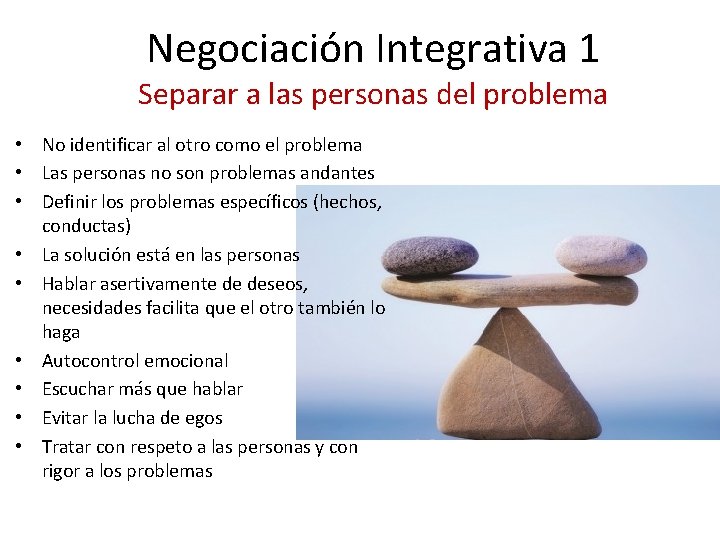 Negociación Integrativa 1
Separar a las personas del problema

• No identificar al otro como el problema
• Las personas no son problemas andantes
• Definir los problemas específicos (hechos, conductas)
• La solución está en las personas
• Hablar asertivamente de deseos, necesidades facilita que el otro también lo haga
• Autocontrol emocional
• Escuchar más que hablar
• Evitar la lucha de egos
• Tratar con respeto a las personas y con rigor a los problemas